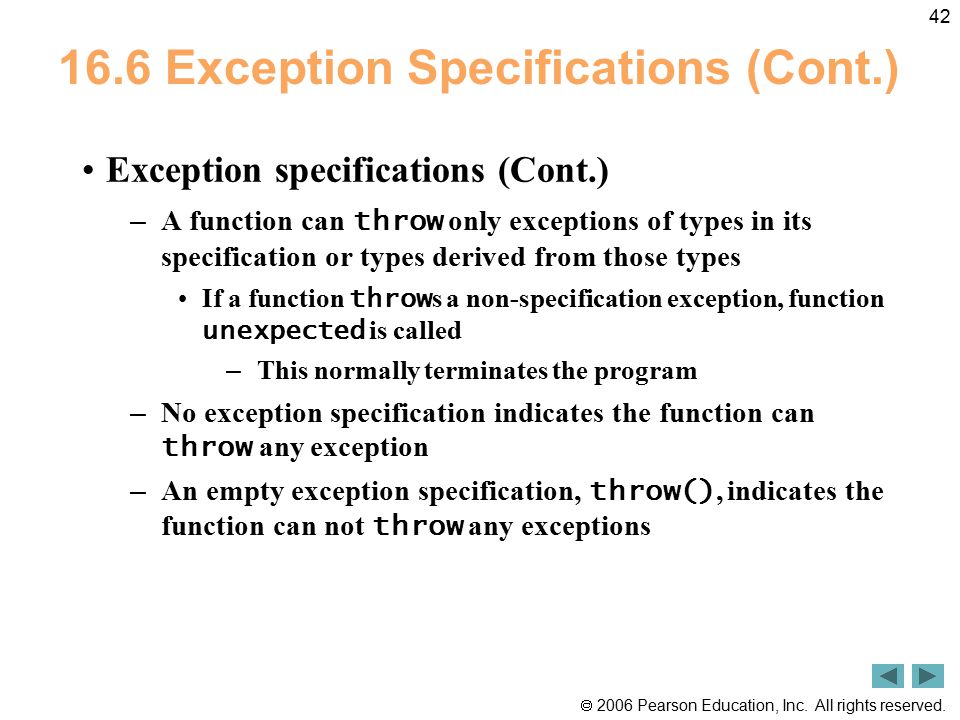 42

16.6 Exception Specifications (Cont.)

• Exception specifications (Cont.)

– A function can throw only exceptions of types in its specification or types derived from those types

• If a function throws a non-specification exception, function unexpected is called

– This normally terminates the program

– No exception specification indicates the function can throw any exception

– An empty exception specification, throw(), indicates the function can not throw any exceptions

© 2006 Pearson Education, Inc. All rights reserved.